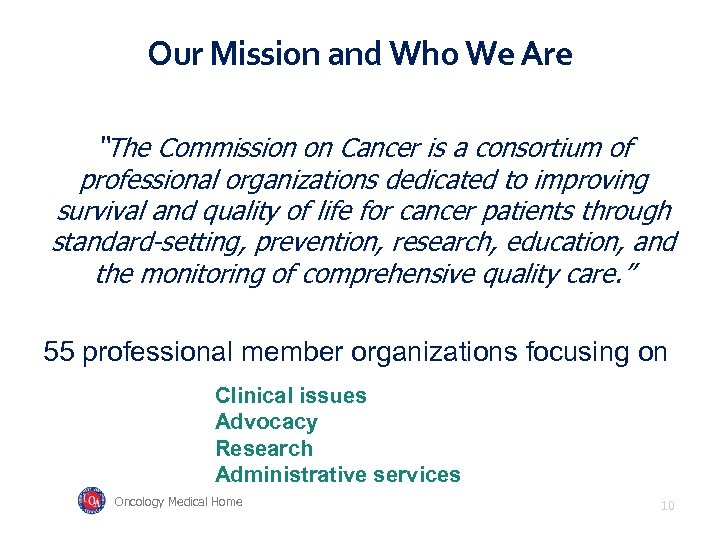 Our Mission and Who We Are

"The Commission on Cancer is a consortium of professional organizations dedicated to improving survival and quality of life for cancer patients through standard-setting, prevention, research, education, and the monitoring of comprehensive quality care."

55 professional member organizations focusing on

Clinical issues
Advocacy
Research
Administrative services

Oncology Medical Home

10